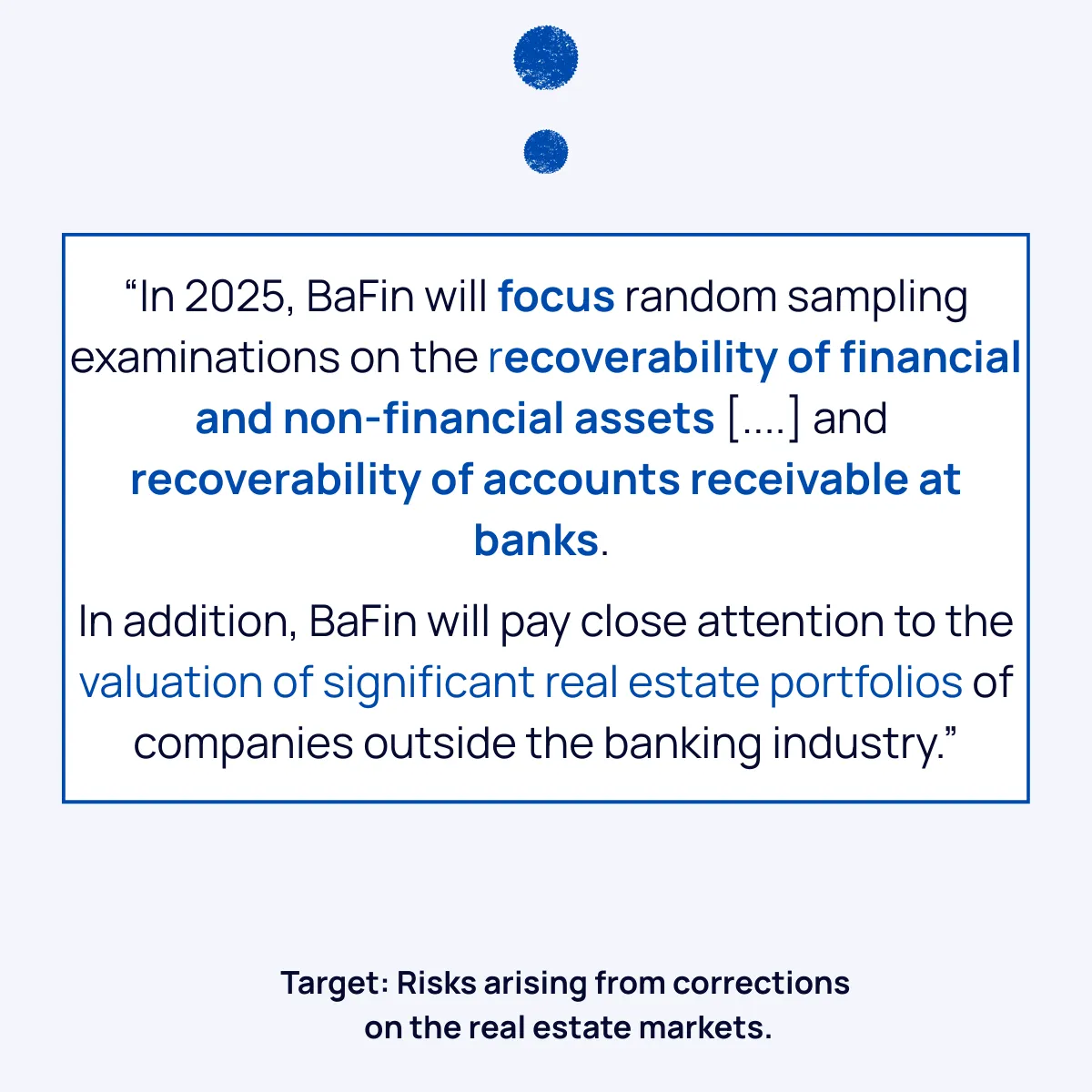 “In 2025, BaFin will focus random sampling examinations on the recoverability of financial and non-financial assets [....] and recoverability of accounts receivable at banks.

In addition, BaFin will pay close attention to the valuation of significant real estate portfolios of companies outside the banking industry.”

Target: Risks arising from corrections on the real estate markets.